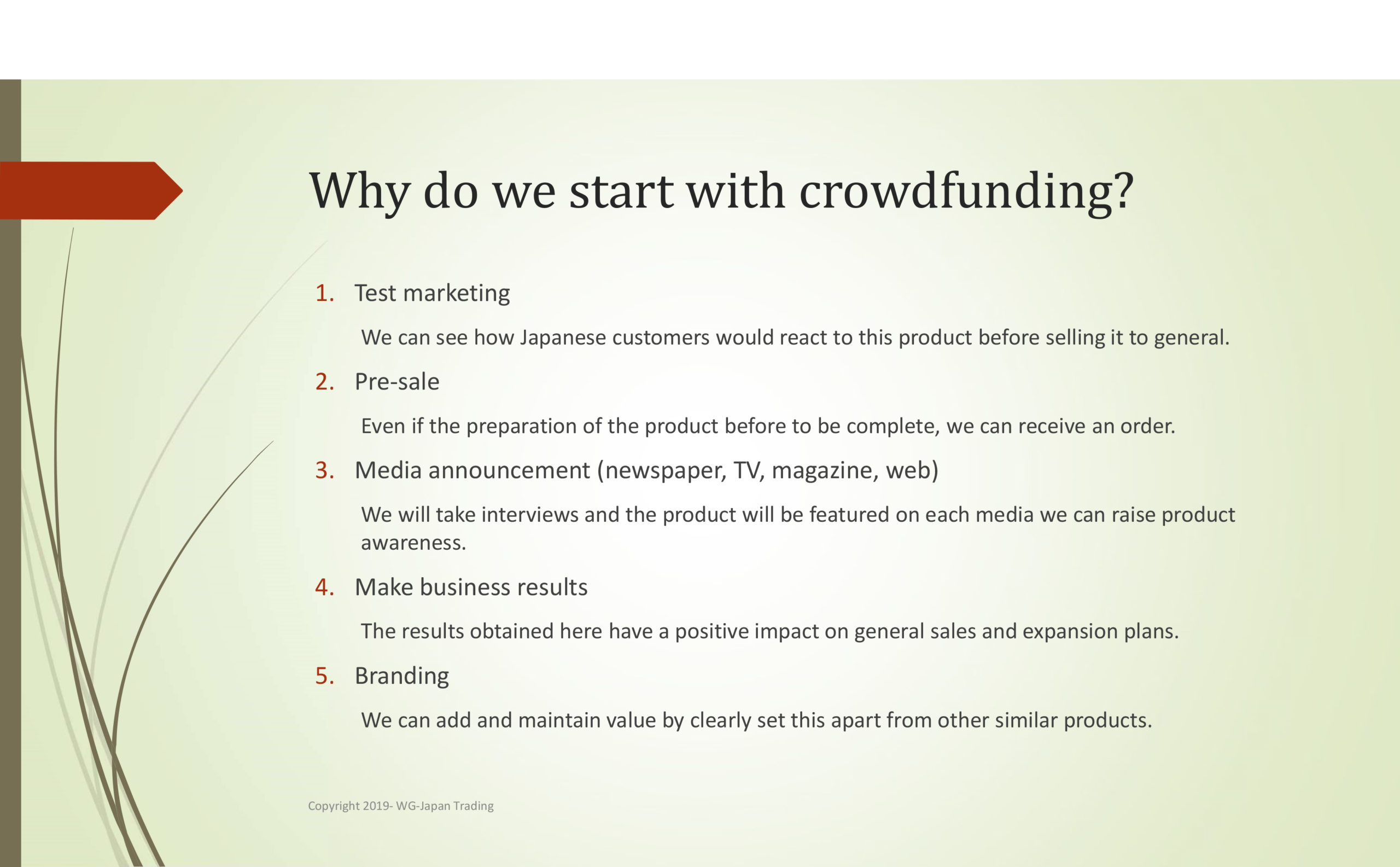 Why do we start with crowdfunding?

1. Test marketing

We can see how Japanese customers would react to this product before selling it to general.

2. Pre-sale

Even if the preparation of the product before to be complete, we can receive an order.

3. Media announcement (newspaper, TV, magazine, web)

We will take interviews and the product will be featured on each media we can raise product awareness.

4. Make business results

The results obtained here have a positive impact on general sales and expansion plans.

5. Branding

We can add and maintain value by clearly set this apart from other similar products.

Copyright 2019- WG-Japan Trading